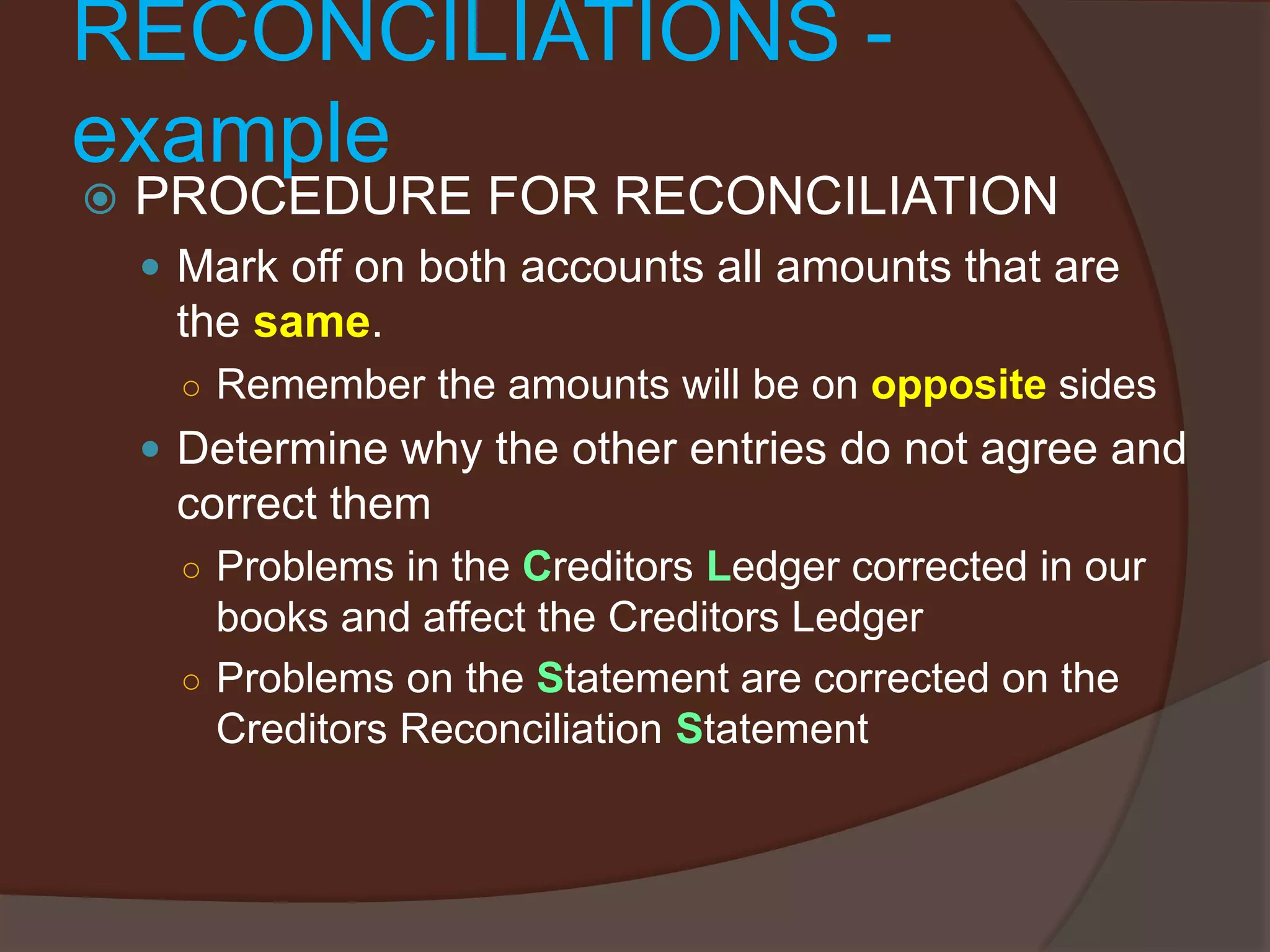 RECONCILIATIONS - example

PROCEDURE FOR RECONCILIATION

Mark off on both accounts all amounts that are the same.

Remember the amounts will be on opposite sides

Determine why the other entries do not agree and correct them

Problems in the Creditors Ledger corrected in our books and affect the Creditors Ledger

Problems on the Statement are corrected on the Creditors Reconciliation Statement